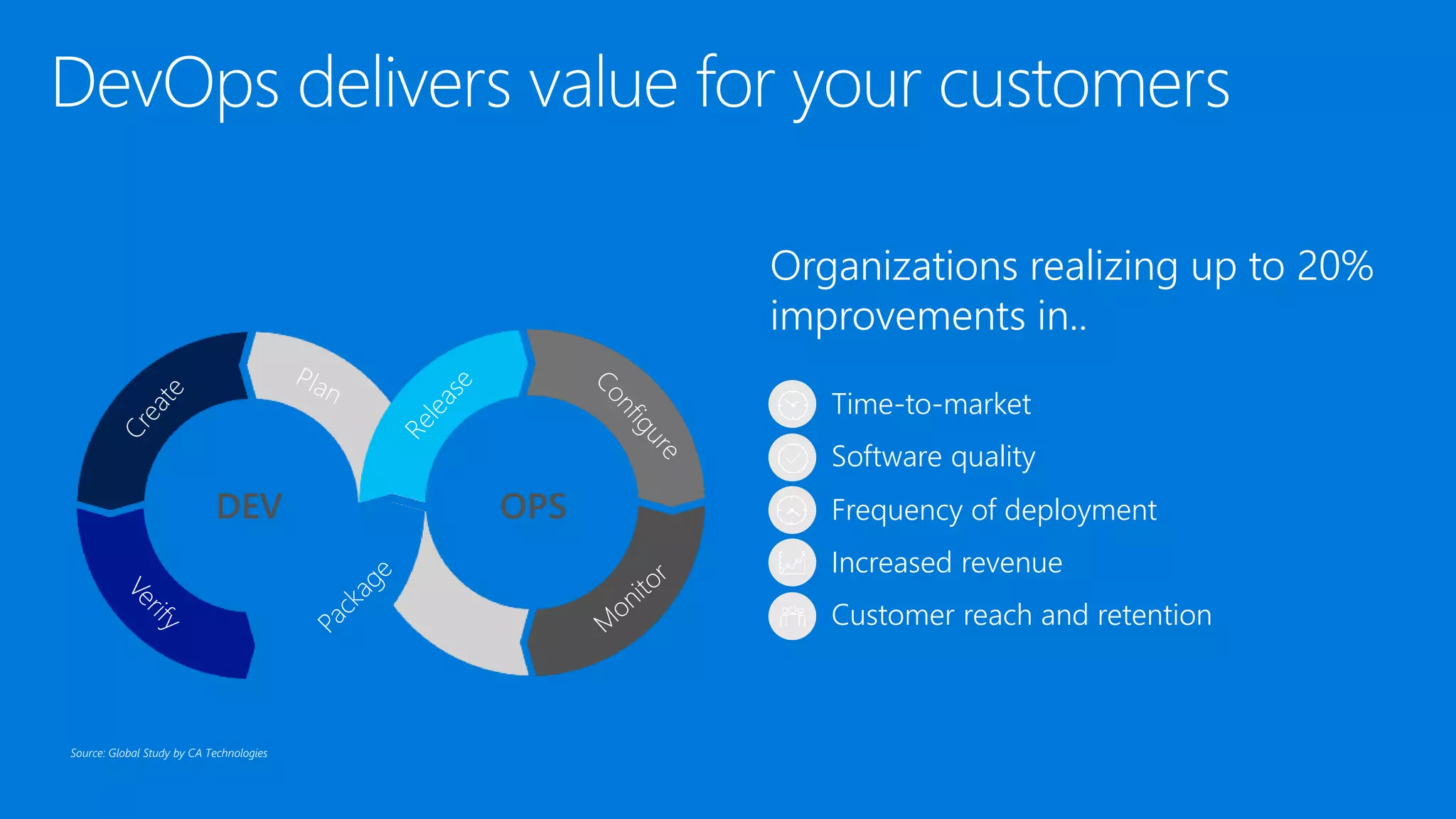 DevOps delivers value for your customers

Create
Plan
Release
Configure
DEV
OPS
Verify
Package
Monitor

Organizations realizing up to 20% improvements in..

Time-to-market
Software quality
Frequency of deployment
Increased revenue
Customer reach and retention

Source: Global Study by CA Technologies